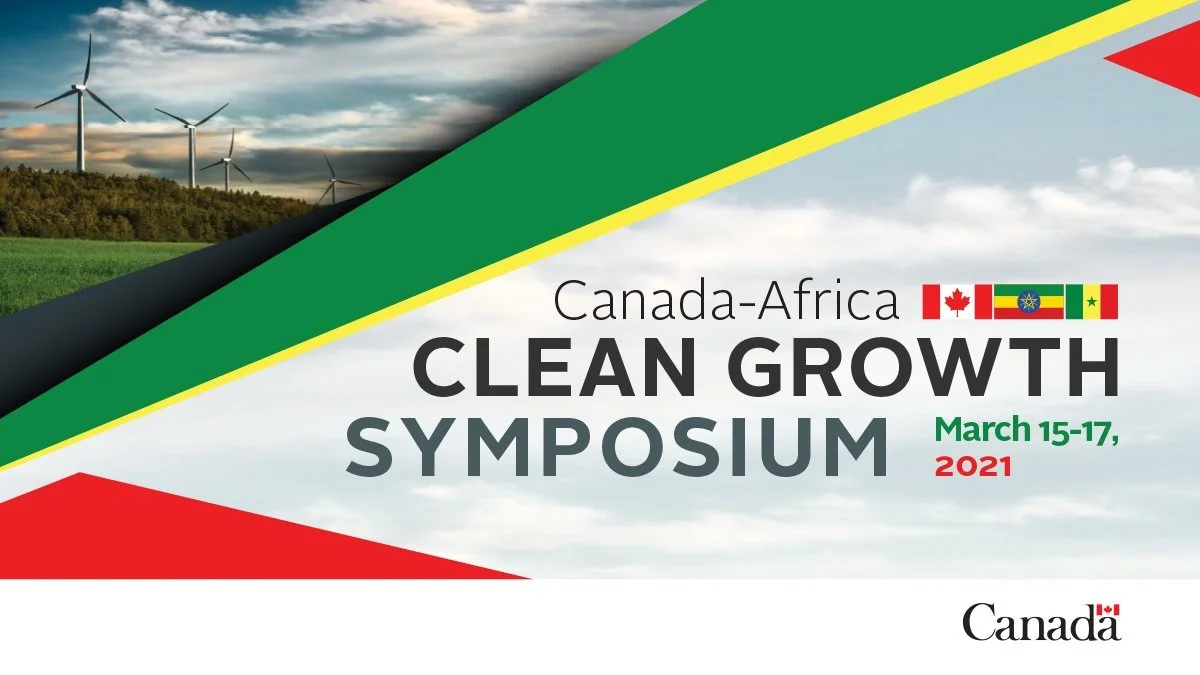 Canada-Africa
CLEAN GROWTH
SYMPOSIUM

March 15-17, 2021

Canada